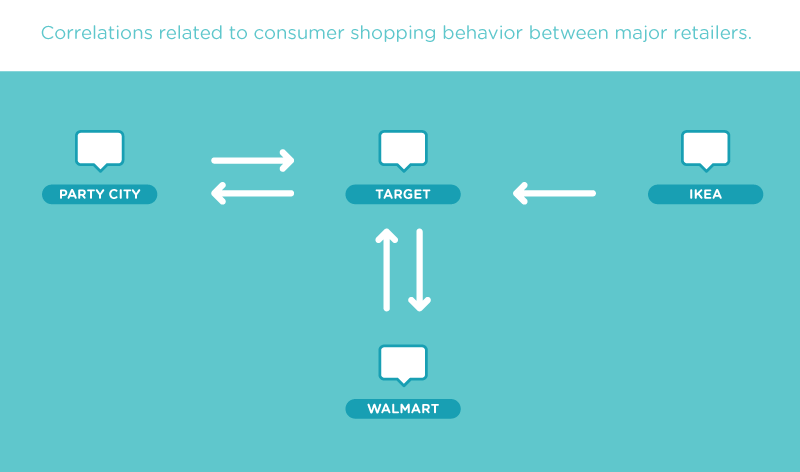 Correlations related to consumer shopping behavior between major retailers.

PARTY CITY

TARGET

IKEA

WALMART